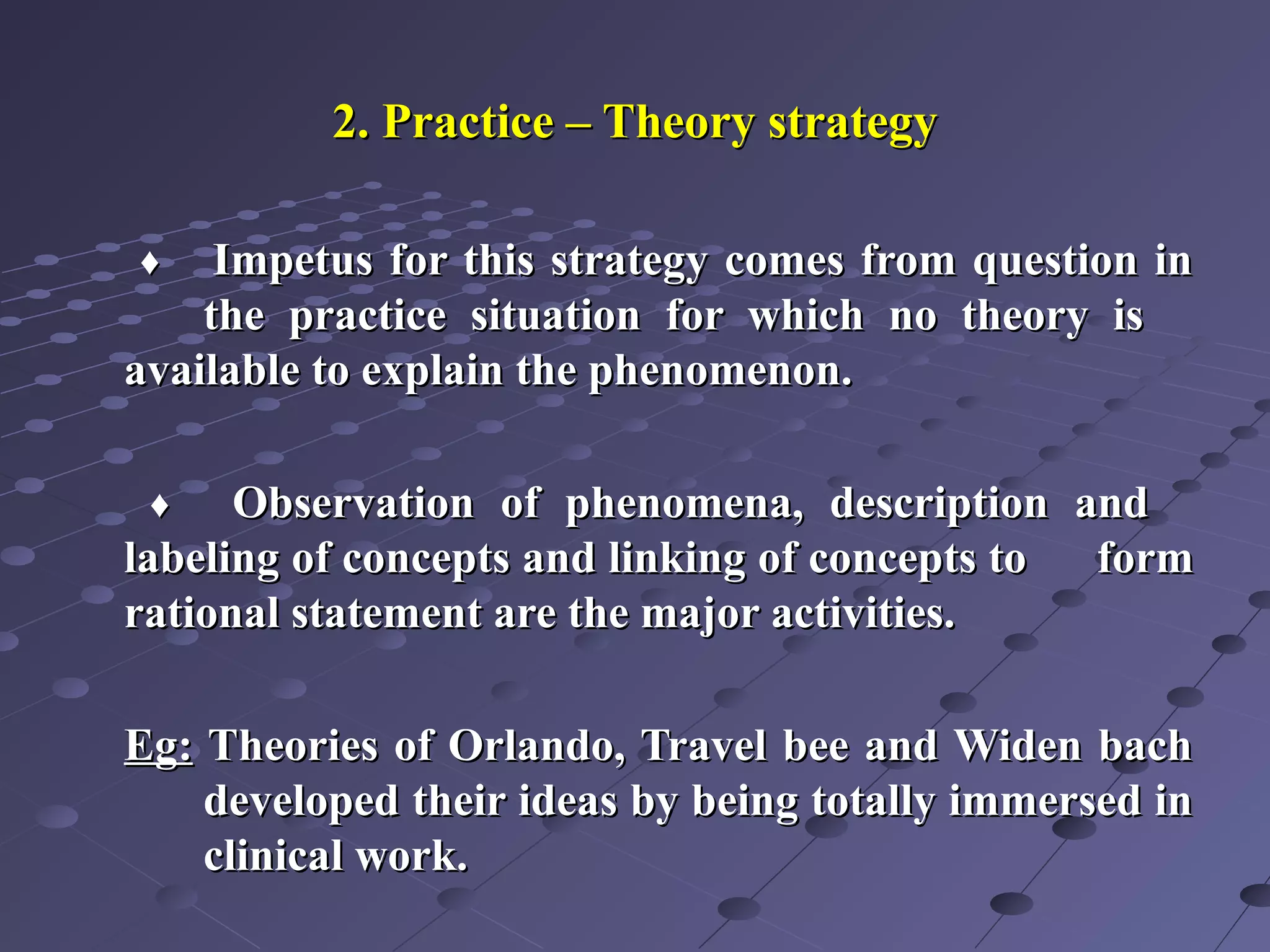 2. Practice – Theory strategy

♦ Impetus for this strategy comes from question in the practice situation for which no theory is available to explain the phenomenon.

♦ Observation of phenomena, description and labeling of concepts and linking of concepts to form rational statement are the major activities.

Eg: Theories of Orlando, Travel bee and Widen bach developed their ideas by being totally immersed in clinical work.